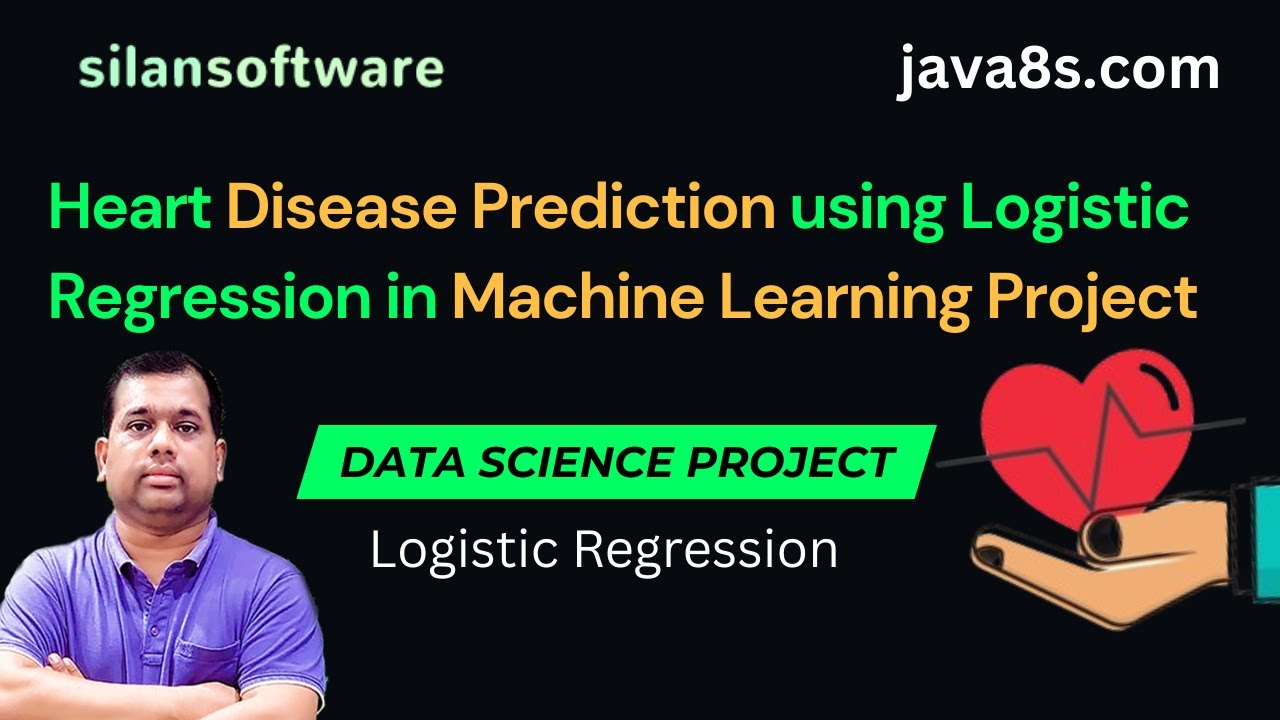 silansoftware

java8s.com

Heart Disease Prediction using Logistic Regression in Machine Learning Project

DATA SCIENCE PROJECT

Logistic Regression